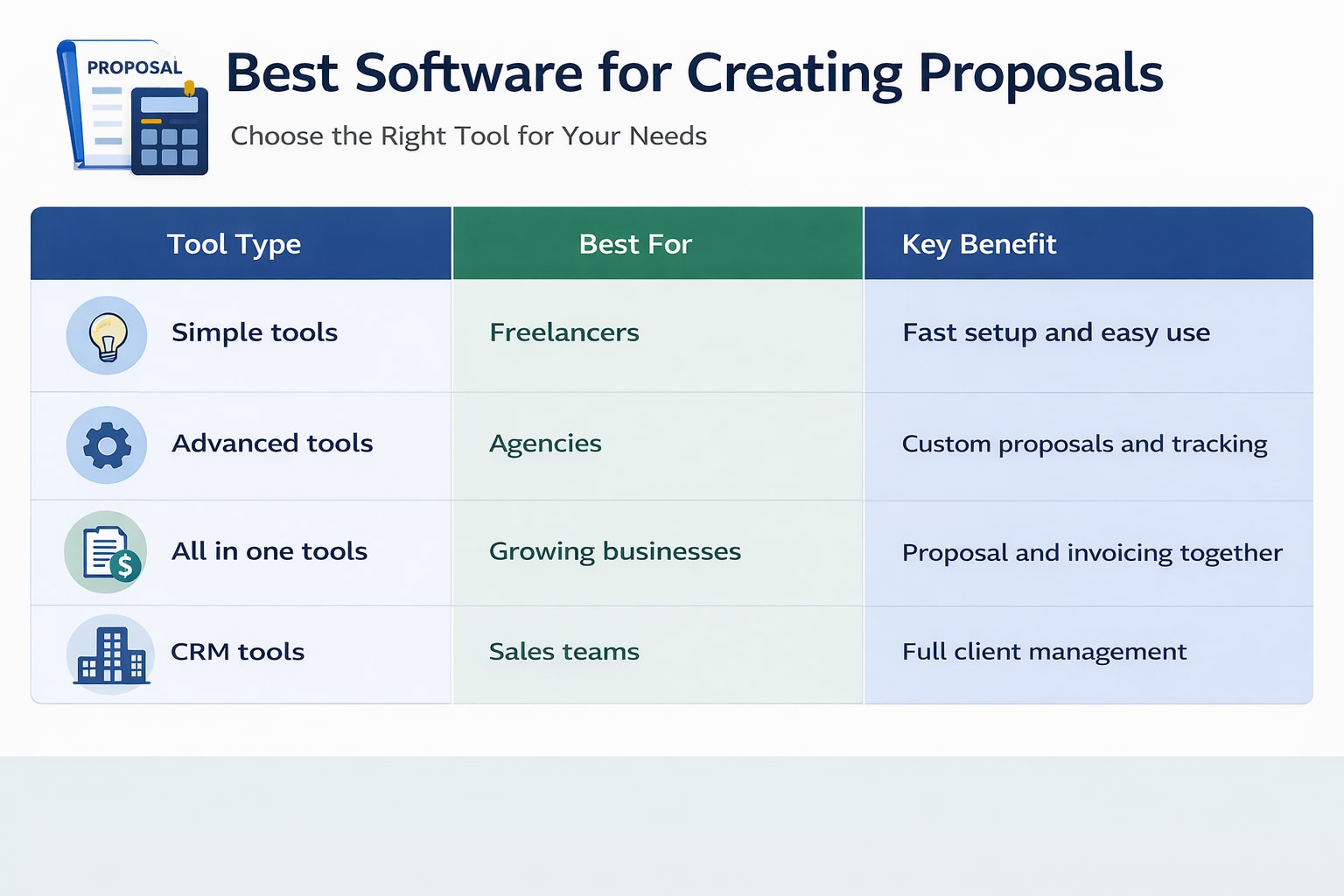 PROPOSAL

Best Software for Creating Proposals

Choose the Right Tool for Your Needs

| Tool Type | Best For | Key Benefit |
|---|---|---|
| Simple tools | Freelancers | Fast setup and easy use |
| Advanced tools | Agencies | Custom proposals and tracking |
| All in one tools | Growing businesses | Proposal and invoicing together |
| CRM tools | Sales teams | Full client management |